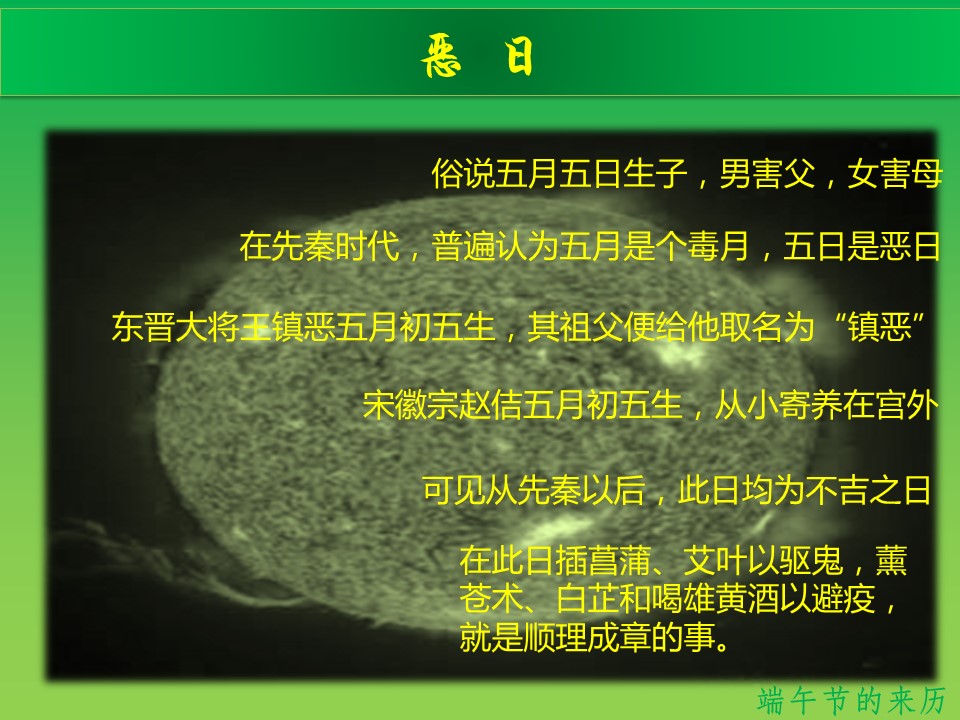 恶 日

俗说五月五日生子，男害父，女害母

在先秦时代，普遍认为五月是个毒月，五日是恶日

东晋大将王镇恶五月初五生，其祖父便给他取名为“镇恶”

宋徽宗赵佶五月初五生，从小寄养在宫外

可见从先秦以后，此日均为不吉之日

在此日插菖蒲、艾叶以驱鬼，薰苍术、白芷和喝雄黄酒以避疫，就是顺理成章的事。

端午节的来历